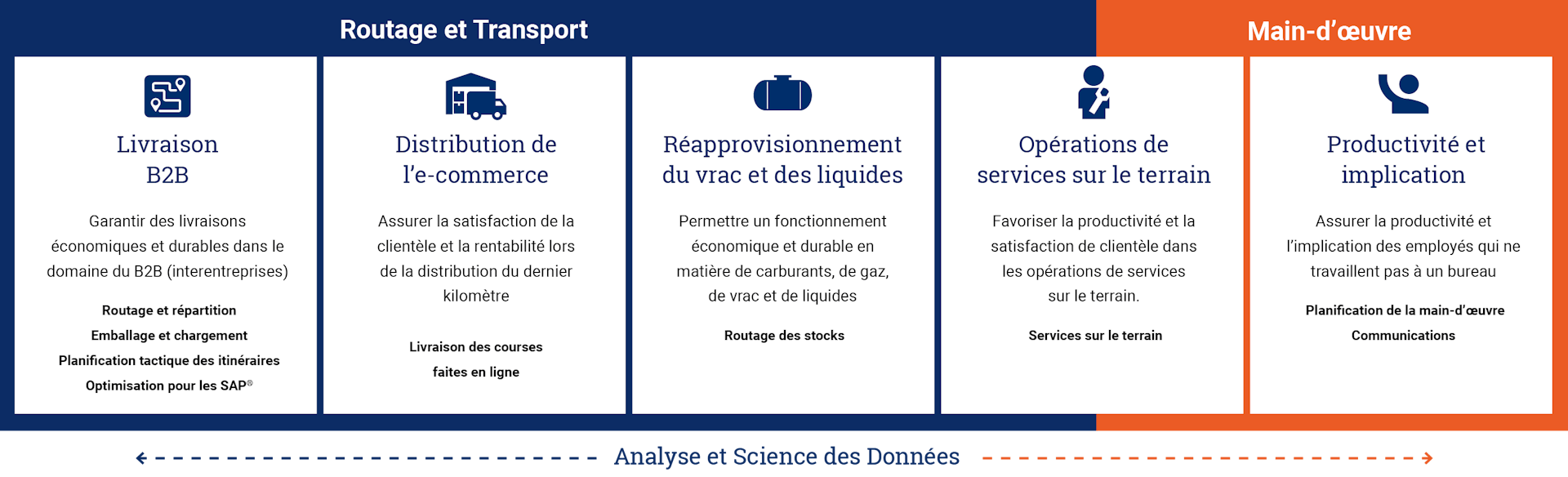 Routage et Transport

Main-d'œuvre

Livraison B2B

Garantir des livraisons économiques et durables dans le domaine du B2B (interentreprises)

Routage et répartition

Emballage et chargement

Planification tactique des itinéraires

Optimisation pour les SAP®

Distribution de l'e-commerce

Assurer la satisfaction de la clientèle et la rentabilité lors de la distribution du dernier kilomètre

Livraison des courses faites en ligne

Réapprovisionnement du vrac et des liquides

Permettre un fonctionnement économique et durable en matière de carburants, de gaz, de vrac et de liquides

Routage des stocks

Opérations de services sur le terrain

Favoriser la productivité et la satisfaction de clientèle dans les opérations de services sur le terrain.

Services sur le terrain

Productivité et implication

Assurer la productivité et l'implication des employés qui ne travaillent pas à un bureau

Planification de la main-d'œuvre

Communications

Analyse et Science des Données